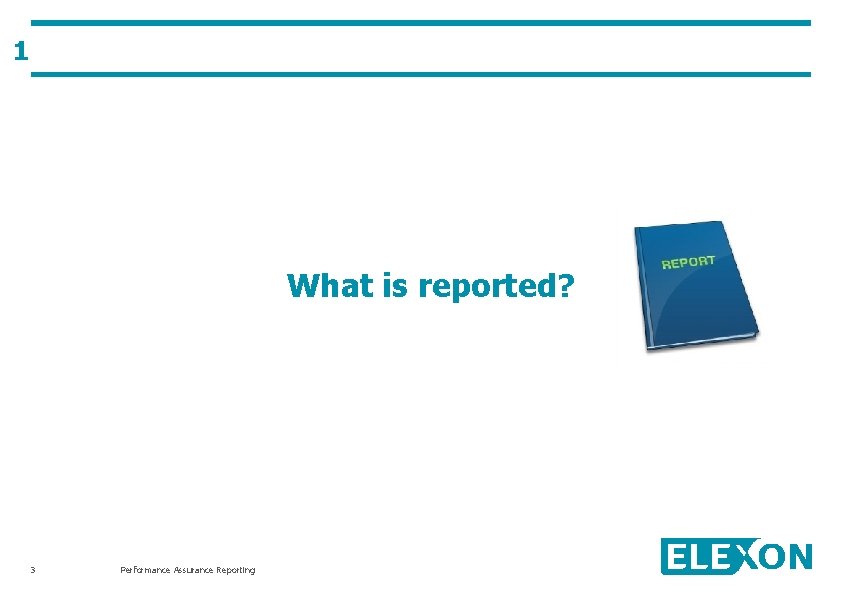 1

What is reported?

REPORT

3 Performance Assurance Reporting

ELEXON